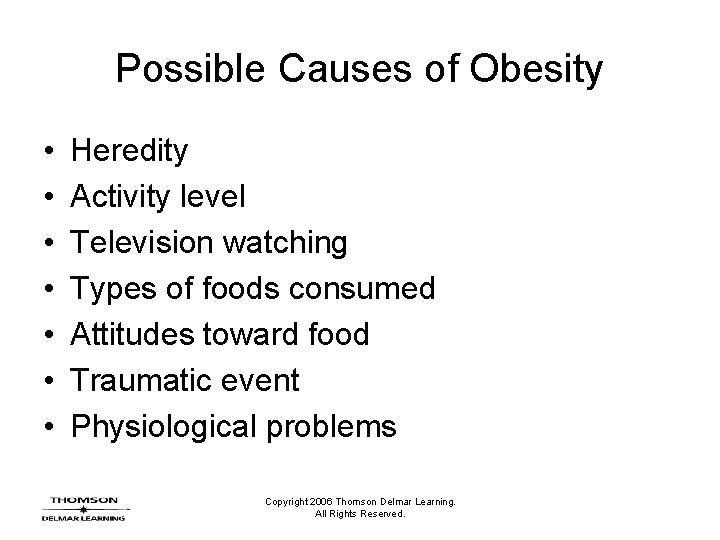 Possible Causes of Obesity

• Heredity
• Activity level
• Television watching
• Types of foods consumed
• Attitudes toward food
• Traumatic event
• Physiological problems

THOMSON
DELMAR LEARNING

Copyright 2006 Thomson Delmar Learning. All Rights Reserved.